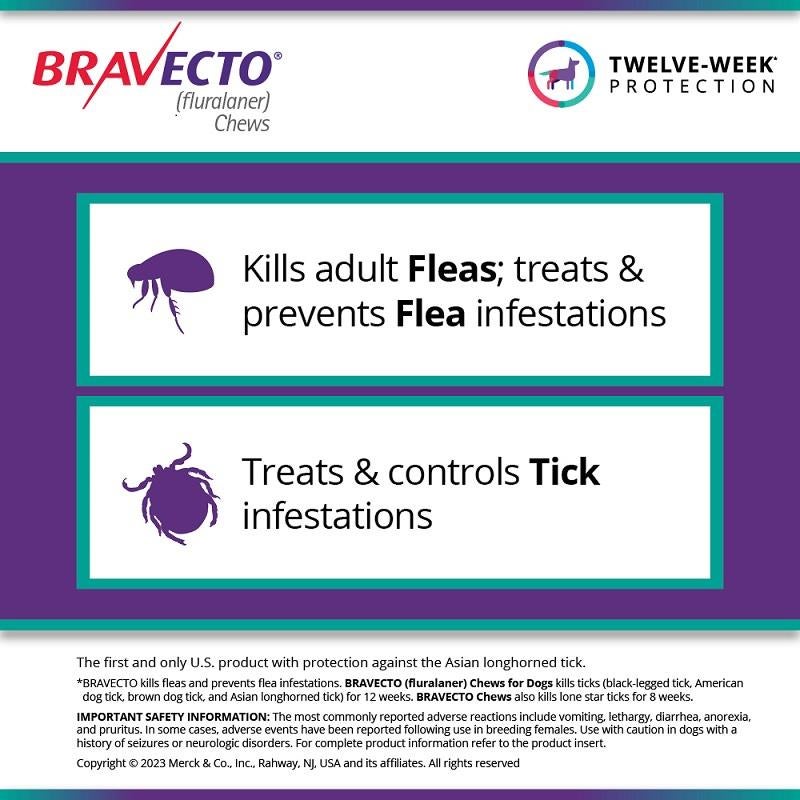 BRAVECTO®
(fluralaner)
Chews

TWELVE-WEEK*
PROTECTION

Kills adult **Fleas**; treats & prevents **Flea** infestations

Treats & controls **Tick** infestations

The first and only U.S. product with protection against the Asian longhorned tick.

*BRAVECTO kills fleas and prevents flea infestations. **BRAVECTO (fluralaner) Chews for Dogs** kills ticks (black-legged tick, American dog tick, brown dog tick, and Asian longhorned tick) for 12 weeks. **BRAVECTO Chews** also kills lone star ticks for 8 weeks.

**IMPORTANT SAFETY INFORMATION:** The most commonly reported adverse reactions include vomiting, lethargy, diarrhea, anorexia, and pruritus. In some cases, adverse events have been reported following use in breeding females. Use with caution in dogs with a history of seizures or neurologic disorders. For complete product information refer to the product insert.

Copyright © 2023 Merck & Co., Inc., Rahway, NJ, USA and its affiliates. All rights reserved